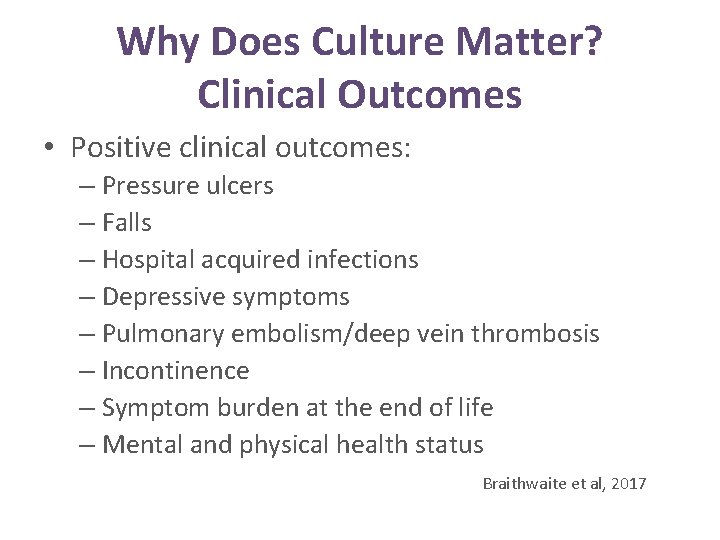 Why Does Culture Matter?
Clinical Outcomes

• Positive clinical outcomes:
– Pressure ulcers
– Falls
– Hospital acquired infections
– Depressive symptoms
– Pulmonary embolism/deep vein thrombosis
– Incontinence
– Symptom burden at the end of life
– Mental and physical health status

Braithwaite et al, 2017